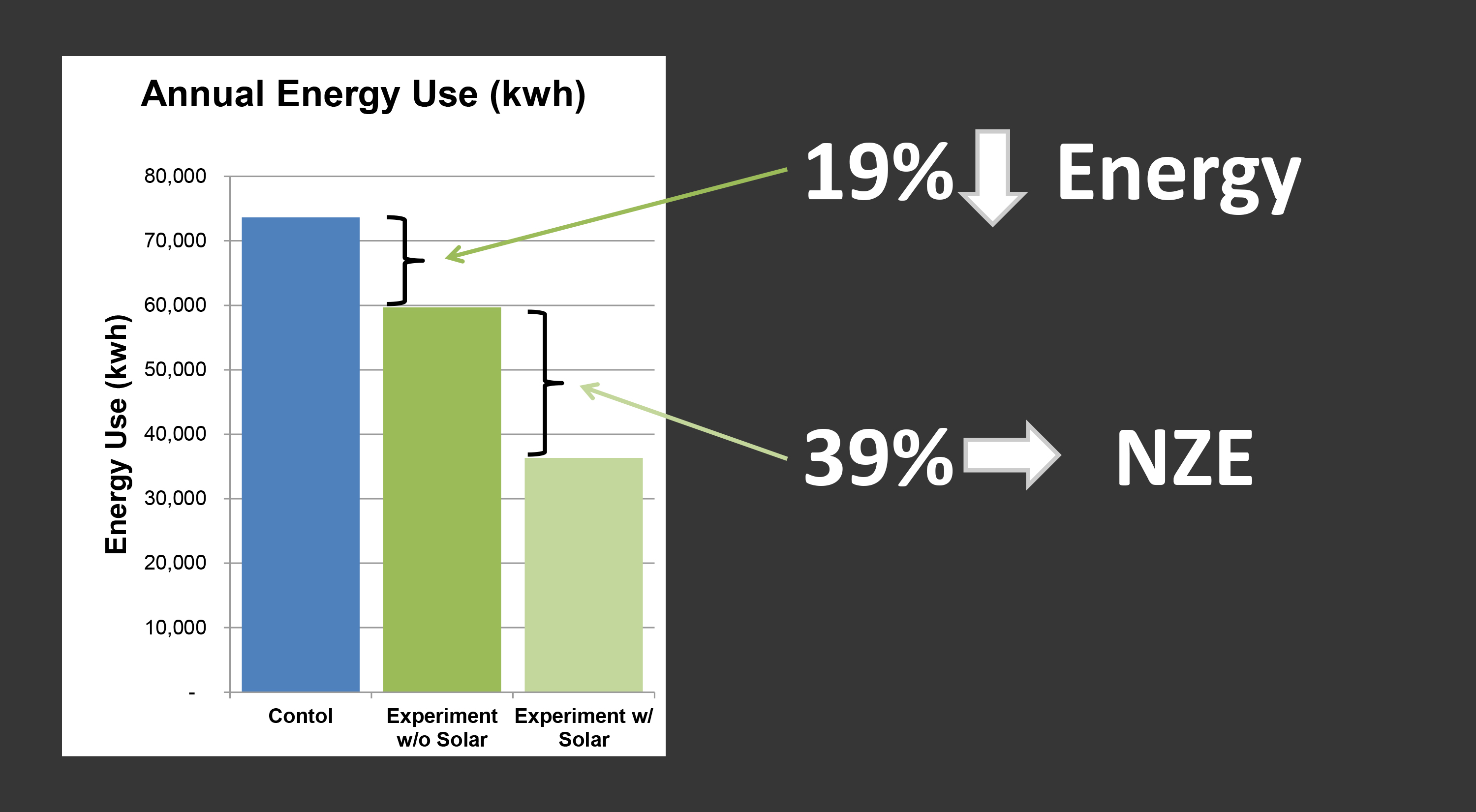 Annual Energy Use (kwh)

Energy Use (kwh)

80,000
70,000
60,000
50,000
40,000
30,000
20,000
10,000
-

Contol
Experiment w/o Solar
Experiment w/ Solar

19% Energy

39% NZE